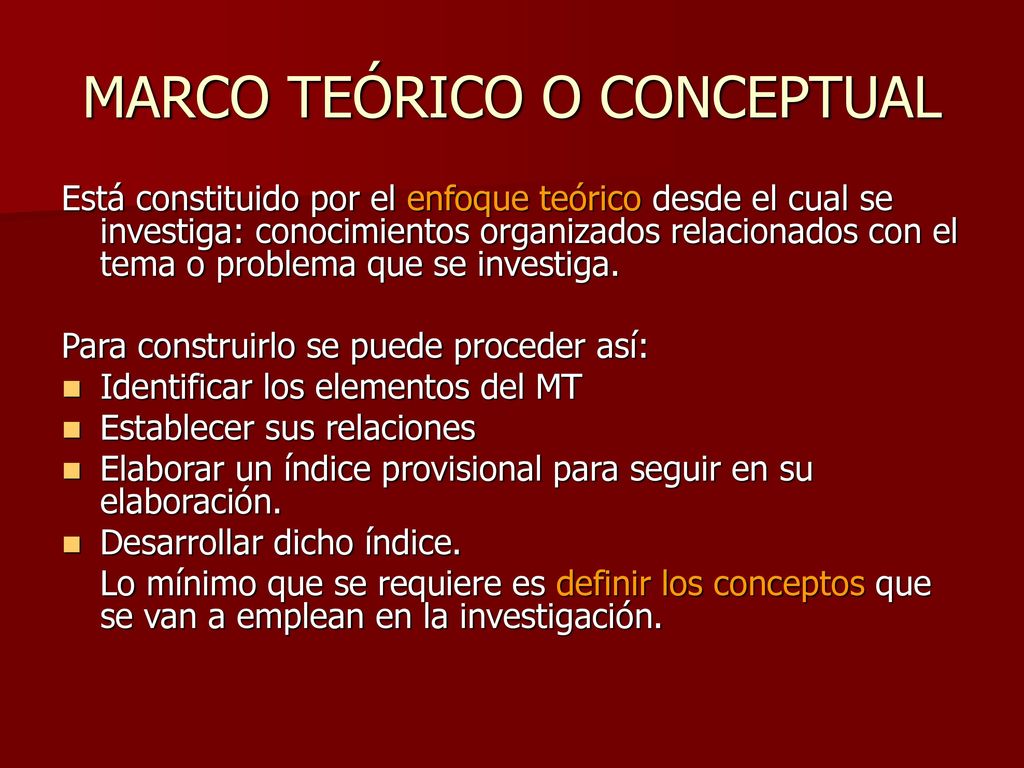 MARCO TEÓRICO O CONCEPTUAL

Está constituido por el enfoque teórico desde el cual se investiga: conocimientos organizados relacionados con el tema o problema que se investiga.

Para construirlo se puede proceder así:
- Identificar los elementos del MT
- Establecer sus relaciones
- Elaborar un índice provisional para seguir en su elaboración.
- Desarrollar dicho índice.

Lo mínimo que se requiere es definir los conceptos que se van a emplean en la investigación.